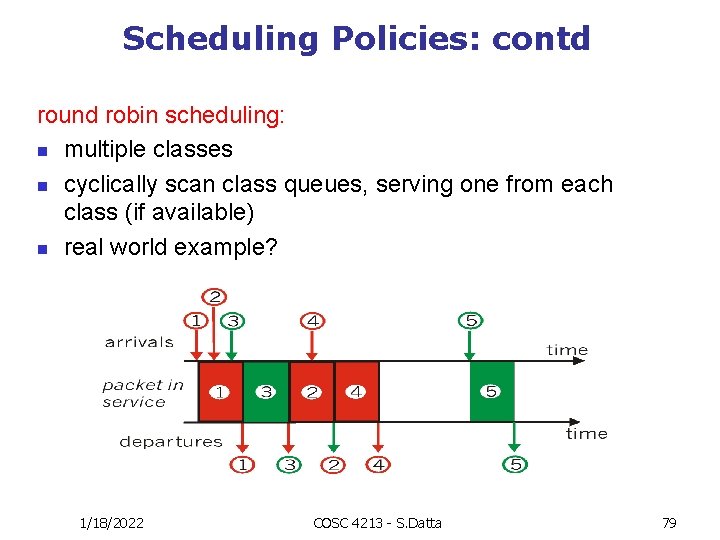 Scheduling Policies: contd

round robin scheduling:

- multiple classes
- cyclically scan class queues, serving one from each class (if available)
- real world example?

2
1 3 4 5
arrivals
time
packet in service
1 3 2 4 5
departures
time
1 3 2 4 5

1/18/2022 COSC 4213 - S.Datta 79